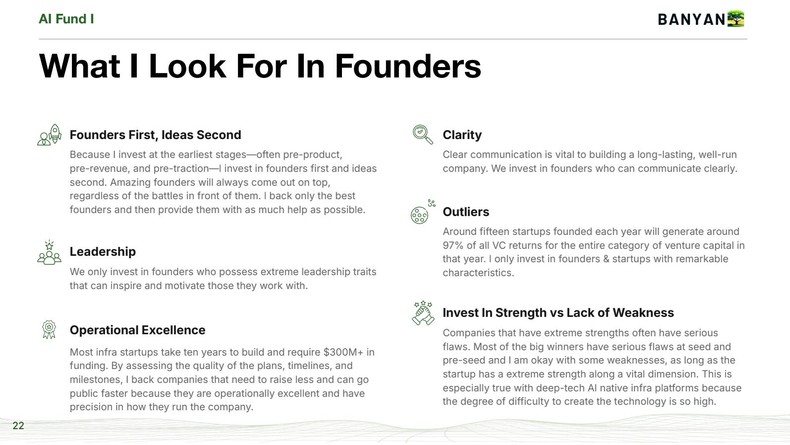 AI Fund I

BANYAN

What I Look For In Founders

Founders First, Ideas Second

Because I invest at the earliest stages—often pre-product, pre-revenue, and pre-traction—I invest in founders first and ideas second. Amazing founders will always come out on top, regardless of the battles in front of them. I back only the best founders and then provide them with as much help as possible.

Leadership

We only invest in founders who possess extreme leadership traits that can inspire and motivate those they work with.

Operational Excellence

Most infra startups take ten years to build and require $300M+ in funding. By assessing the quality of the plans, timelines, and milestones, I back companies that need to raise less and can go public faster because they are operationally excellent and have precision in how they run the company.

Clarity

Clear communication is vital to building a long-lasting, well-run company. We invest in founders who can communicate clearly.

Outliers

Around fifteen startups founded each year will generate around 97% of all VC returns for the entire category of venture capital in that year. I only invest in founders & startups with remarkable characteristics.

Invest In Strength vs Lack of Weakness

Companies that have extreme strengths often have serious flaws. Most of the big winners have serious flaws at seed and pre-seed and I am okay with some weaknesses, as long as the startup has a extreme strength along a vital dimension. This is especially true with deep-tech AI native infra platforms because the degree of difficulty to create the technology is so high.

22